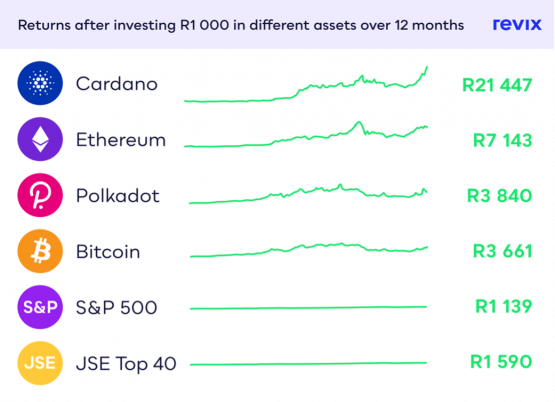 Returns after investing R1 000 in different assets over 12 months

revix

Cardano R21 447

Ethereum R7 143

Polkadot R3 840

Bitcoin R3 661

S&P S&P 500 R1 139

JSE JSE Top 40 R1 590